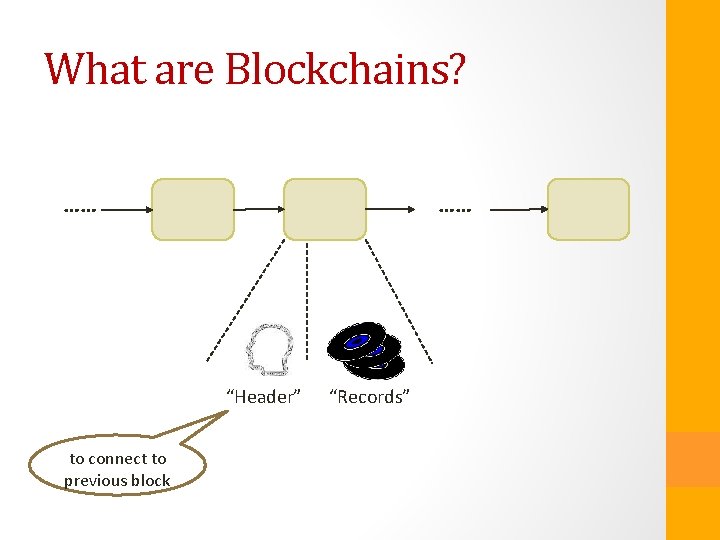 What are Blockchains?

“Header” “Records”

to connect to previous block